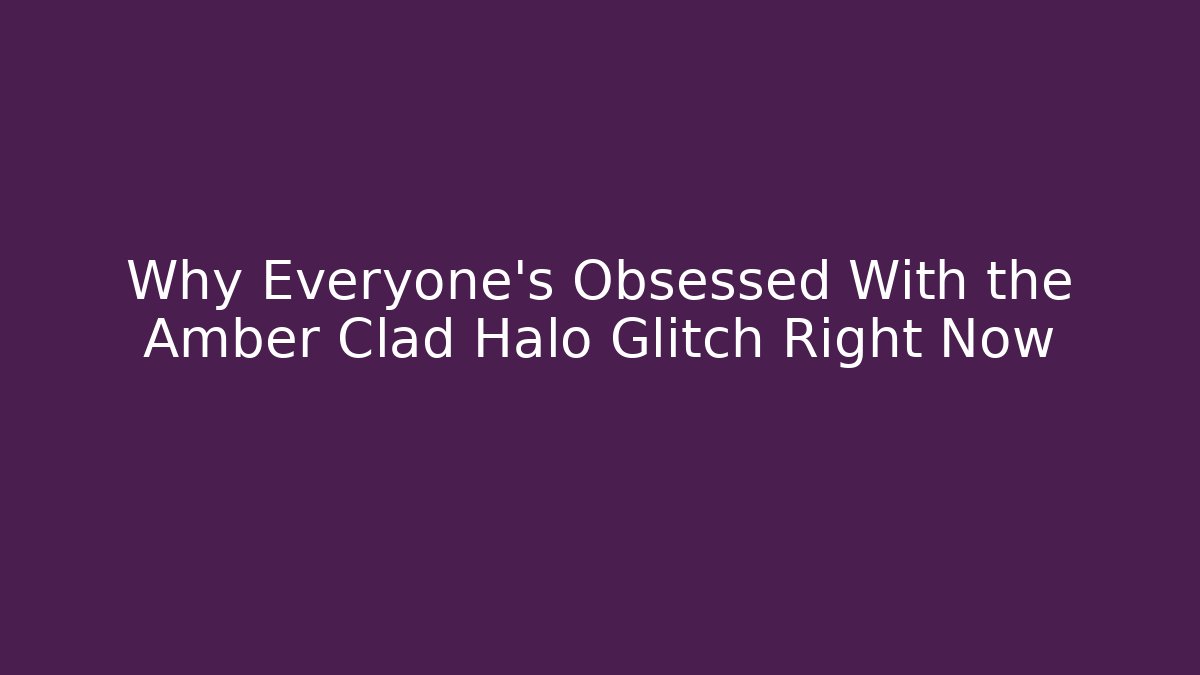 Why Everyone's Obsessed With the Amber Clad Halo Glitch Right Now